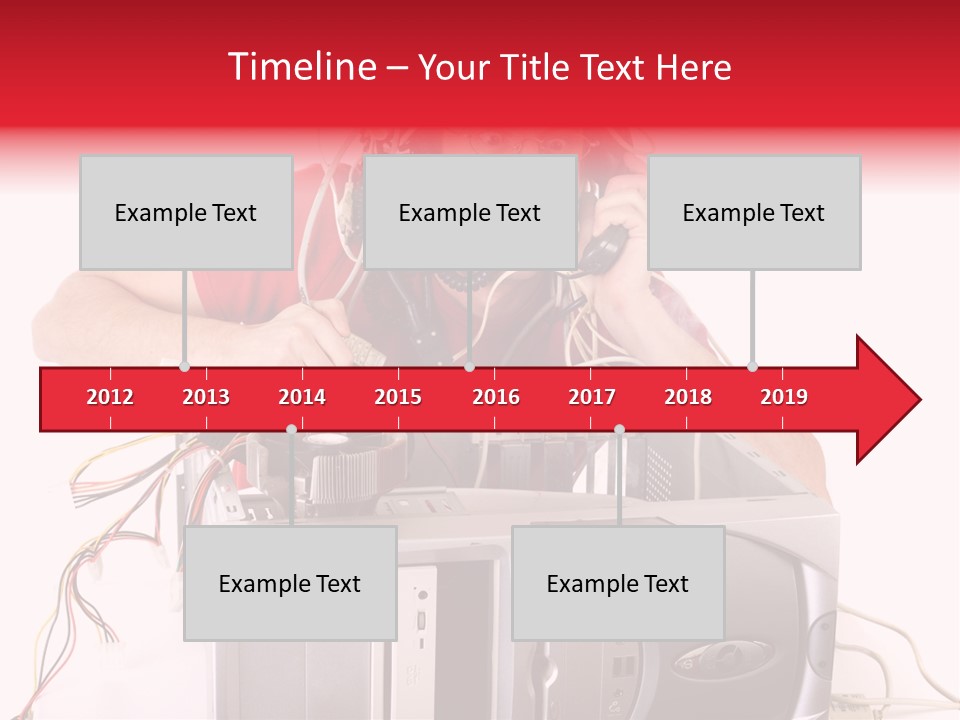 Timeline – Your Title Text Here

Example Text

Example Text

Example Text

2012 2013 2014 2015 2016 2017 2018 2019

Example Text

Example Text